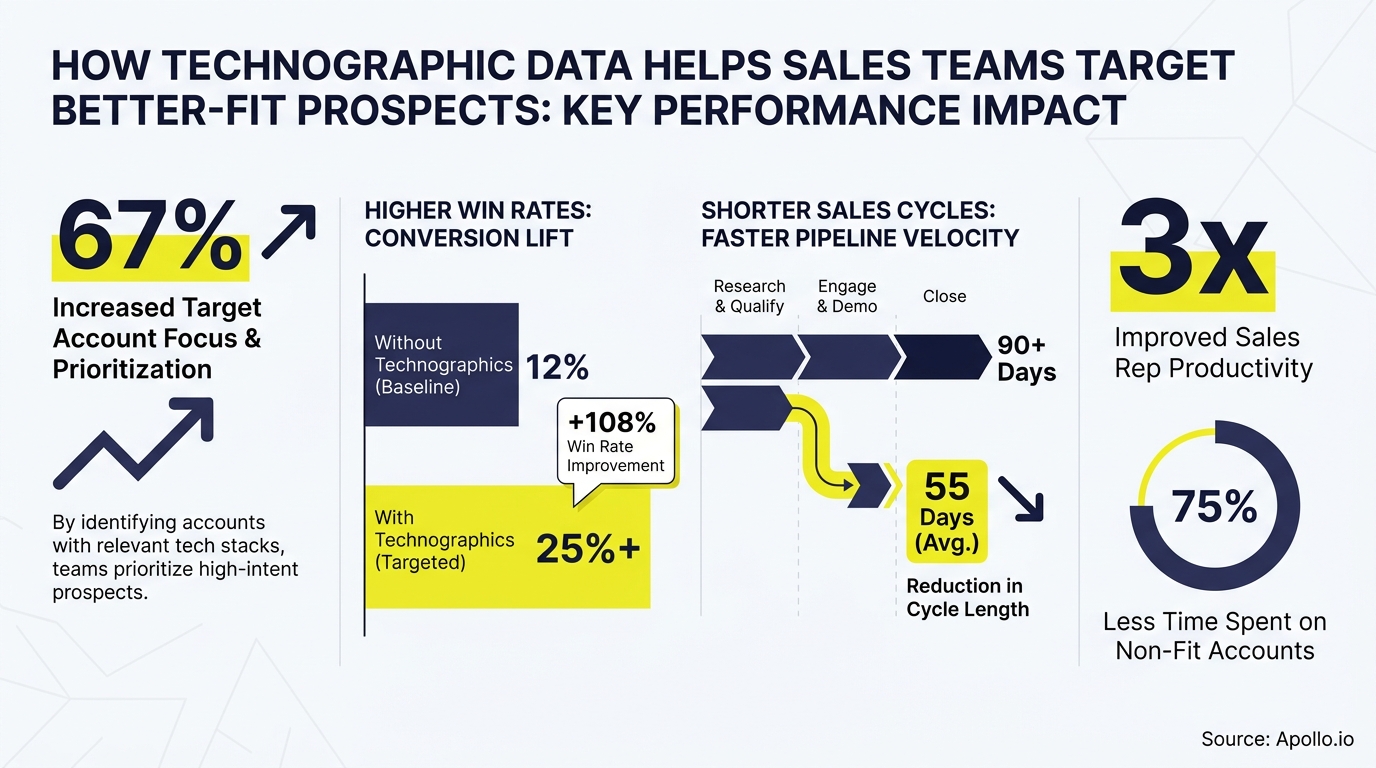 HOW TECHNOGRAPHIC DATA HELPS SALES TEAMS TARGET BETTER-FIT PROSPECTS: KEY PERFORMANCE IMPACT

67%

Increased Target Account Focus & Prioritization

By identifying accounts with relevant tech stacks, teams prioritize high-intent prospects.

HIGHER WIN RATES: CONVERSION LIFT

Without Technographics (Baseline) 12%

+108% Win Rate Improvement

With Technographics (Targeted) 25%+

SHORTER SALES CYCLES: FASTER PIPELINE VELOCITY

Research & Qualify

Engage & Demo

Close

90+ Days

55 Days (Avg.)

Reduction in Cycle Length

3x

Improved Sales Rep Productivity

75%

Less Time Spent on Non-Fit Accounts

Source: Apollo.io